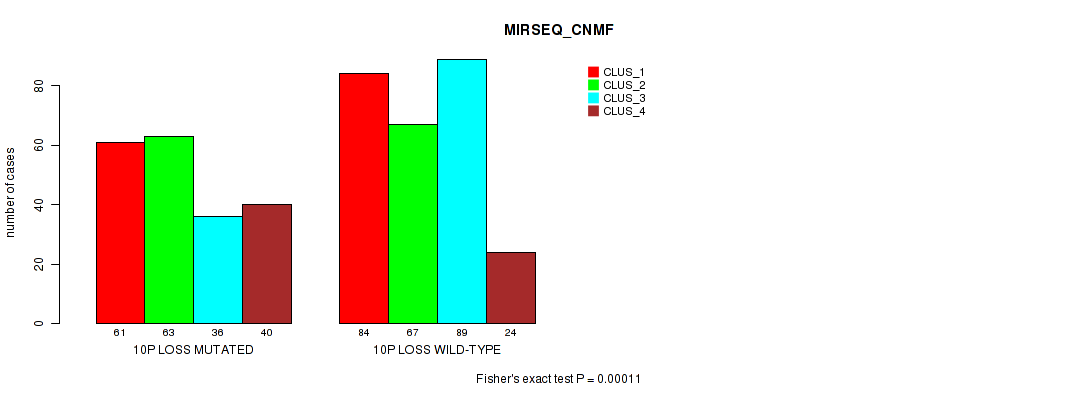 MIRSEQ_CNMF

CLUS_1
CLUS_2
CLUS_3
CLUS_4

number of cases

0
20
40
60
80

61
63
36
40
10P LOSS MUTATED

84
67
89
24
10P LOSS WILD-TYPE

Fisher's exact test P = 0.00011